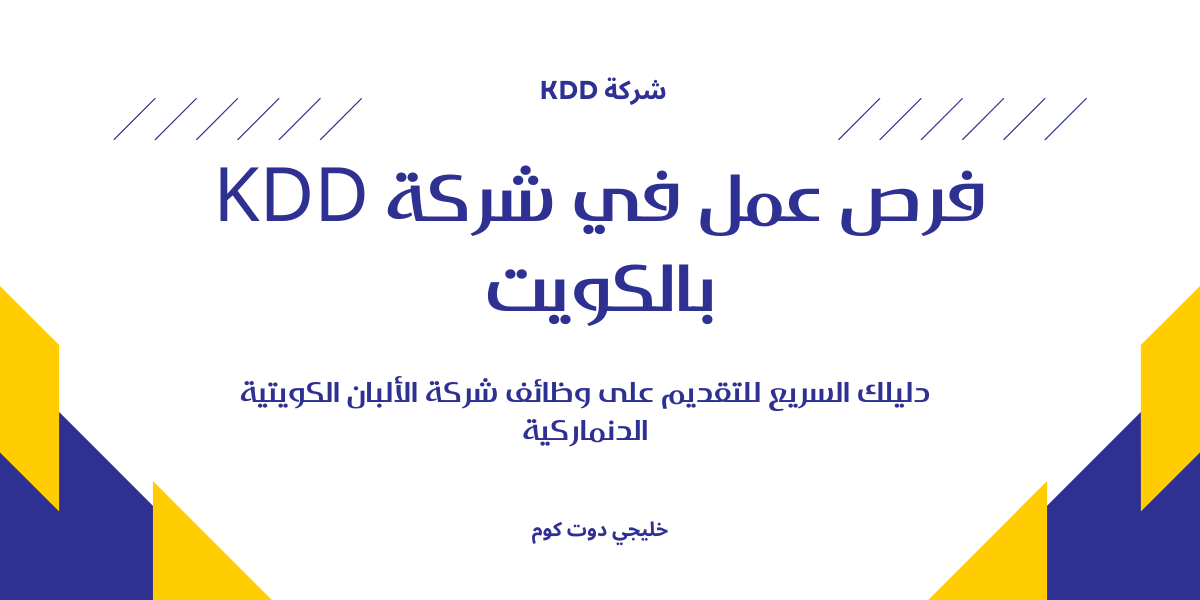 شركة KDD

فرص عمل في شركة KDD بالكويت

دليلك السريع للتقديم على وظائف شركة الألبان الكويتية الدنماركية

خليجي دوت كوم